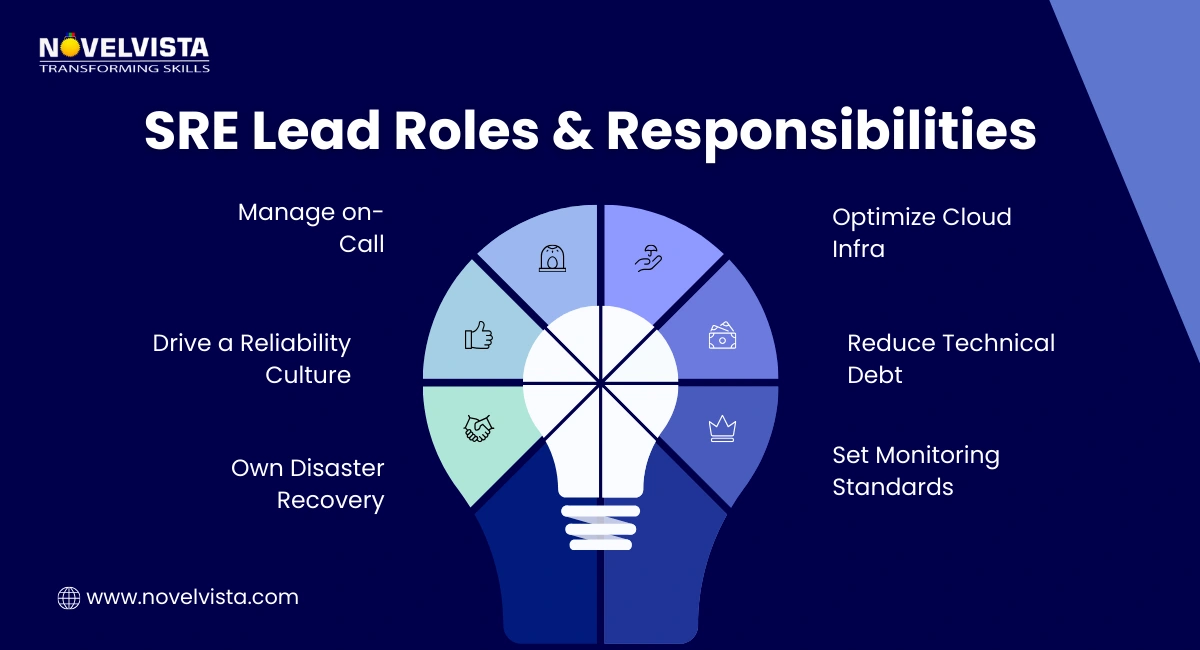 NOVELVISTA
TRANSFORMING SKILLS

SRE Lead Roles & Responsibilities

Manage on-Call

Drive a Reliability Culture

Own Disaster Recovery

Optimize Cloud Infra

Reduce Technical Debt

Set Monitoring Standards

www.novelvista.com